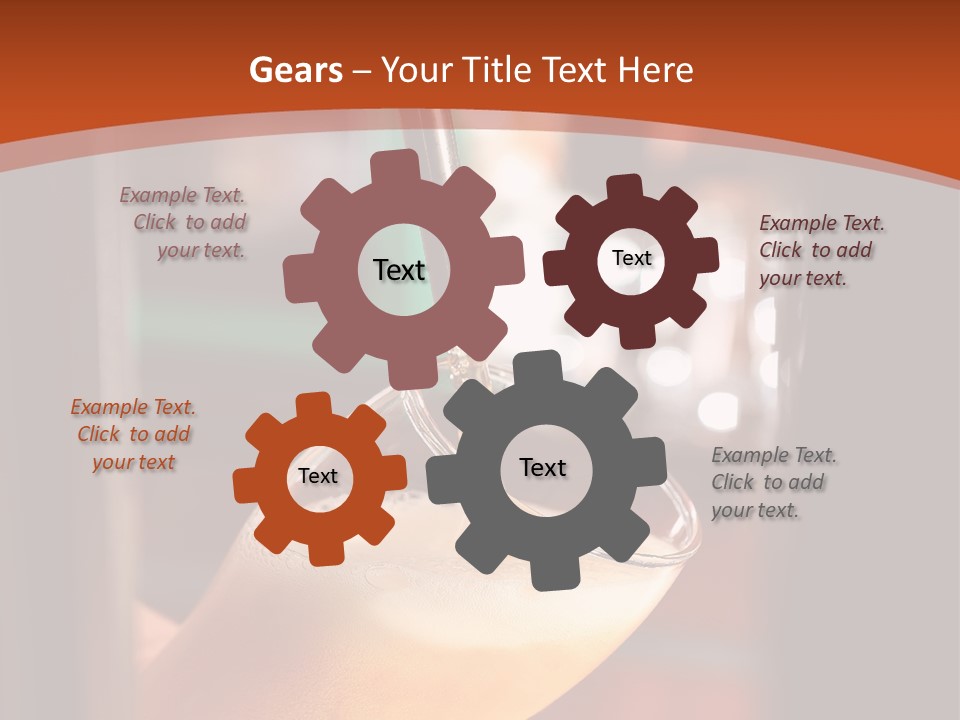 Gears – Your Title Text Here

Example Text. Click to add your text.

Text

Text

Example Text. Click to add your text.

Example Text. Click to add your text

Text

Text

Example Text. Click to add your text.